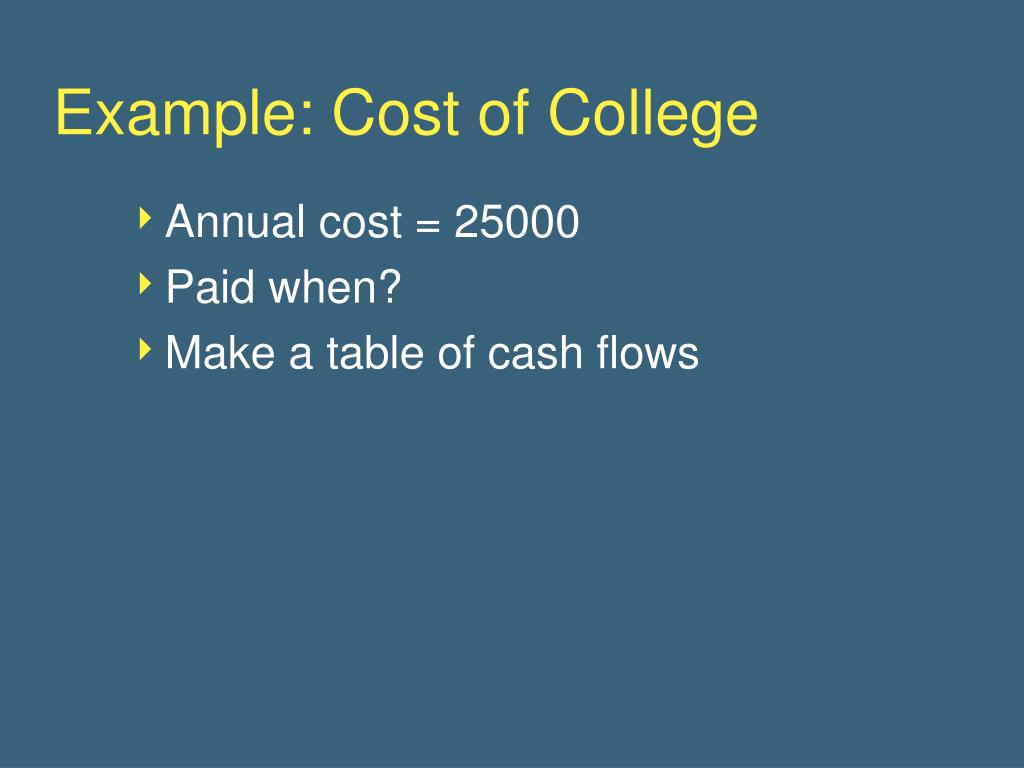 Example: Cost of College

Annual cost = 25000

Paid when?

Make a table of cash flows